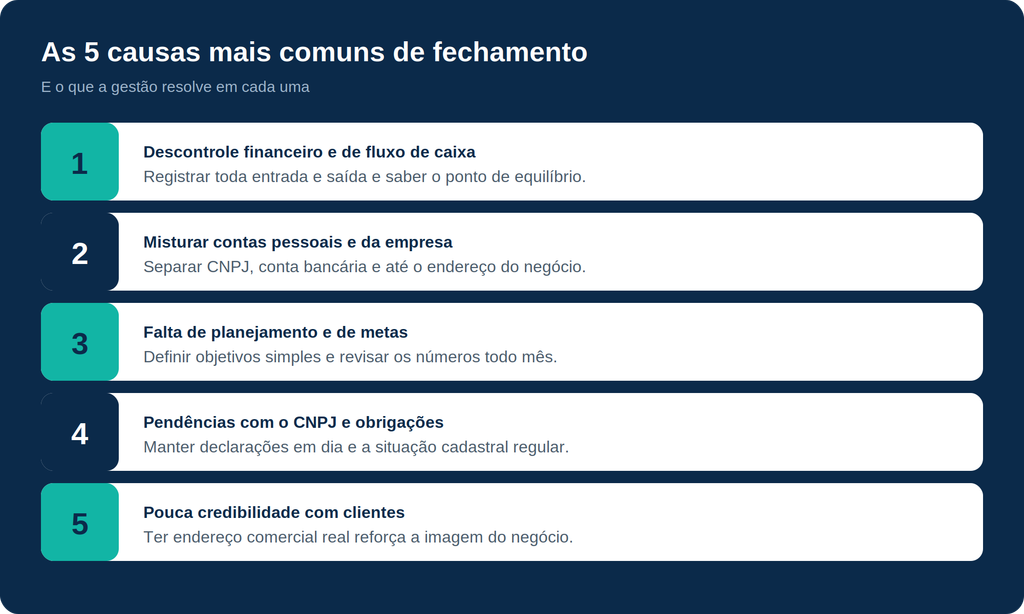 As 5 causas mais comuns de fechamento

E o que a gestão resolve em cada uma

1

Descontrole financeiro e de fluxo de caixa

Registrar toda entrada e saída e saber o ponto de equilíbrio.

2

Misturar contas pessoais e da empresa

Separar CNPJ, conta bancária e até o endereço do negócio.

3

Falta de planejamento e de metas

Definir objetivos simples e revisar os números todo mês.

4

Pendências com o CNPJ e obrigações

Manter declarações em dia e a situação cadastral regular.

5

Pouca credibilidade com clientes

Ter endereço comercial real reforça a imagem do negócio.